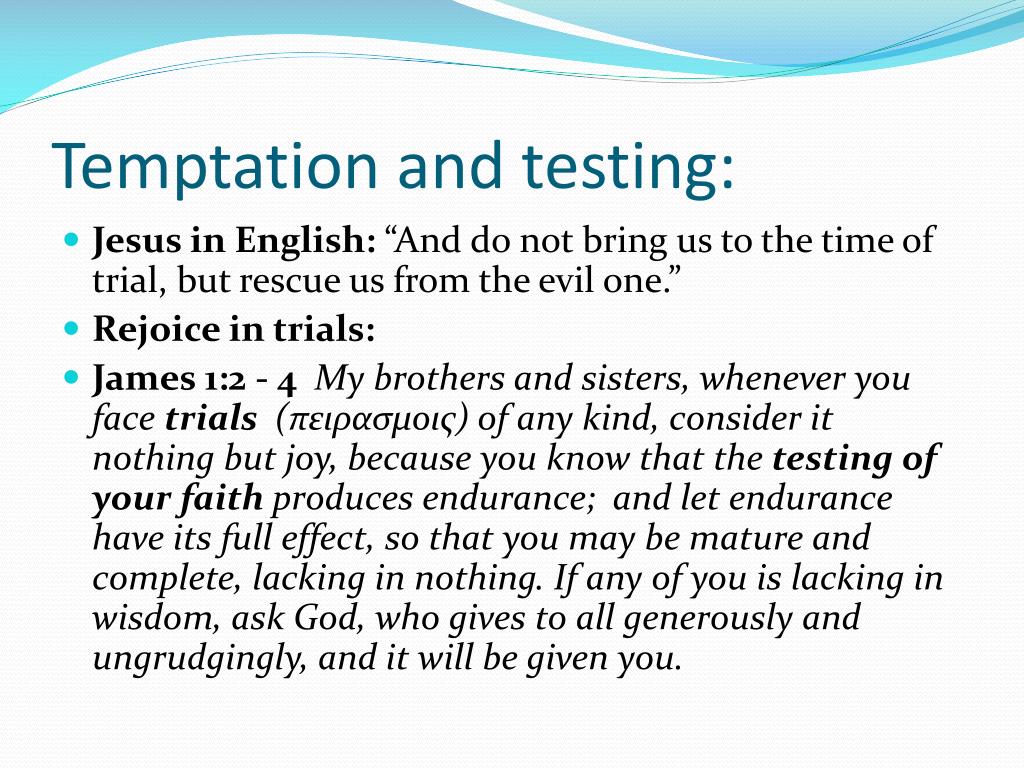 Temptation and testing:

Jesus in English: “And do not bring us to the time of trial, but rescue us from the evil one.”

Rejoice in trials:

James 1:2 - 4 My brothers and sisters, whenever you face trials (πειρασμοις) of any kind, consider it nothing but joy, because you know that the testing of your faith produces endurance; and let endurance have its full effect, so that you may be mature and complete, lacking in nothing. If any of you is lacking in wisdom, ask God, who gives to all generously and ungrudgingly, and it will be given you.